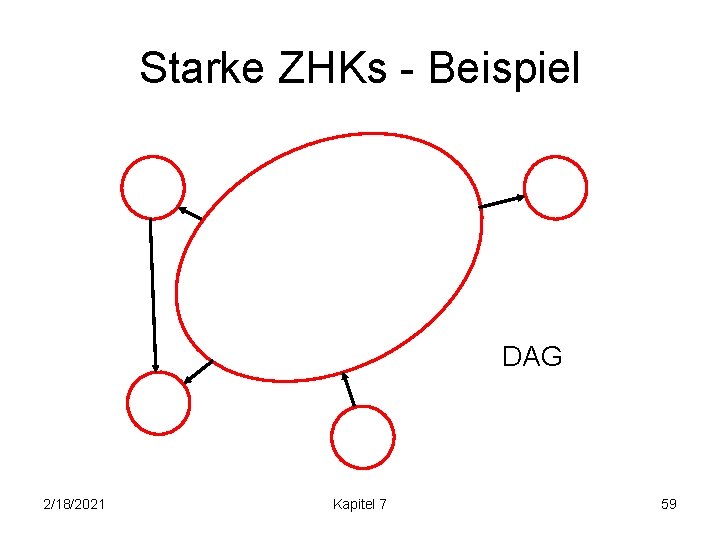 Starke ZHKs - Beispiel

DAG

2/18/2021

Kapitel 7

59